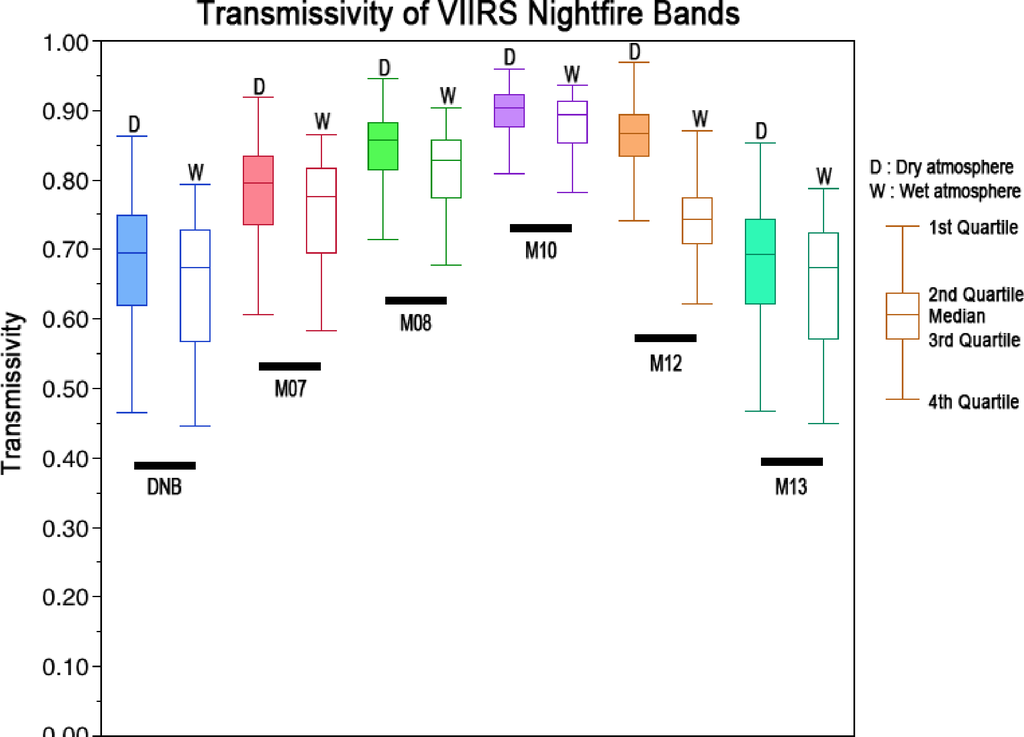 Transmissivity of VIIRS Nightfire Bands

Transmissivity

1.00
0.90
0.80
0.70
0.60
0.50
0.40
0.30
0.20
0.10
0.00

D
W
DNB
D
W
M07
D
W
M08
D
W
M10
D
W
M12
D
W
M13

D : Dry atmosphere
W : Wet atmosphere

1st Quartile
2nd Quartile
Median
3rd Quartile
4th Quartile